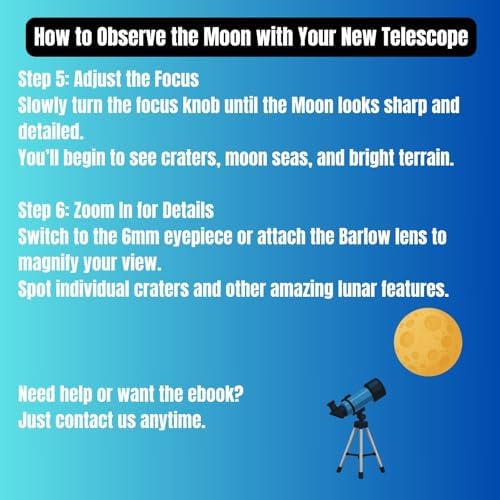 How to Observe the Moon with Your New Telescope

Step 5: Adjust the Focus
Slowly turn the focus knob until the Moon looks sharp and detailed.
You'll begin to see craters, moon seas, and bright terrain.

Step 6: Zoom In for Details
Switch to the 6mm eyepiece or attach the Barlow lens to magnify your view.
Spot individual craters and other amazing lunar features.

Need help or want the ebook?
Just contact us anytime.